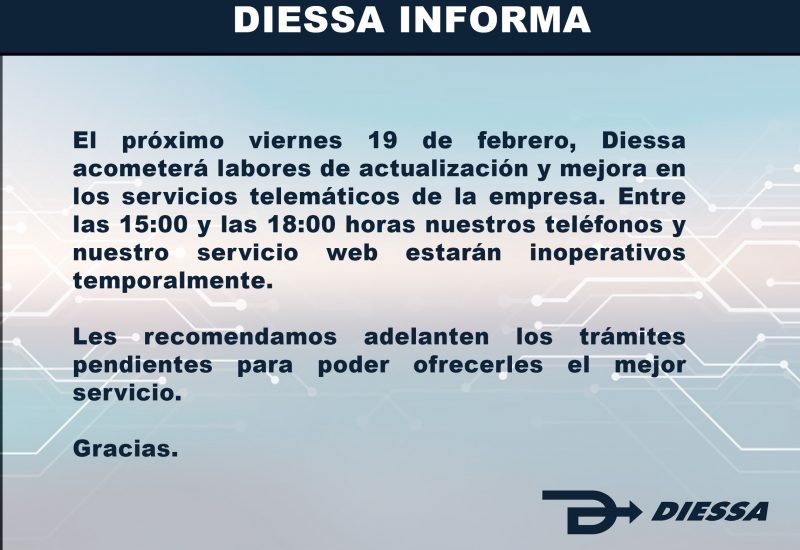 DIESSA INFORMA

El próximo viernes 19 de febrero, Diessa acometerá labores de actualización y mejora en los servicios telemáticos de la empresa. Entre las 15:00 y las 18:00 horas nuestros teléfonos y nuestro servicio web estarán inoperativos temporalmente.

Les recomendamos adelanten los trámites pendientes para poder ofrecerles el mejor servicio.

Gracias.

DIESSA